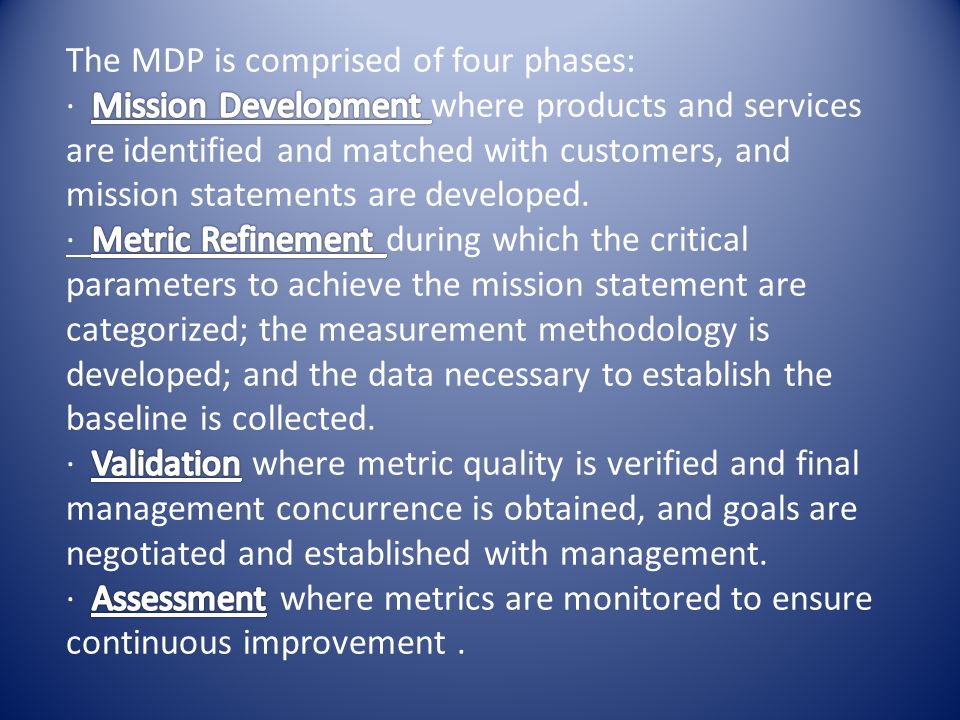 The MDP is comprised of four phases:
· Mission Development where products and services are identified and matched with customers, and mission statements are developed.
· Metric Refinement during which the critical parameters to achieve the mission statement are categorized; the measurement methodology is developed; and the data necessary to establish the baseline is collected.
· Validation where metric quality is verified and final management concurrence is obtained, and goals are negotiated and established with management.
· Assessment where metrics are monitored to ensure continuous improvement .